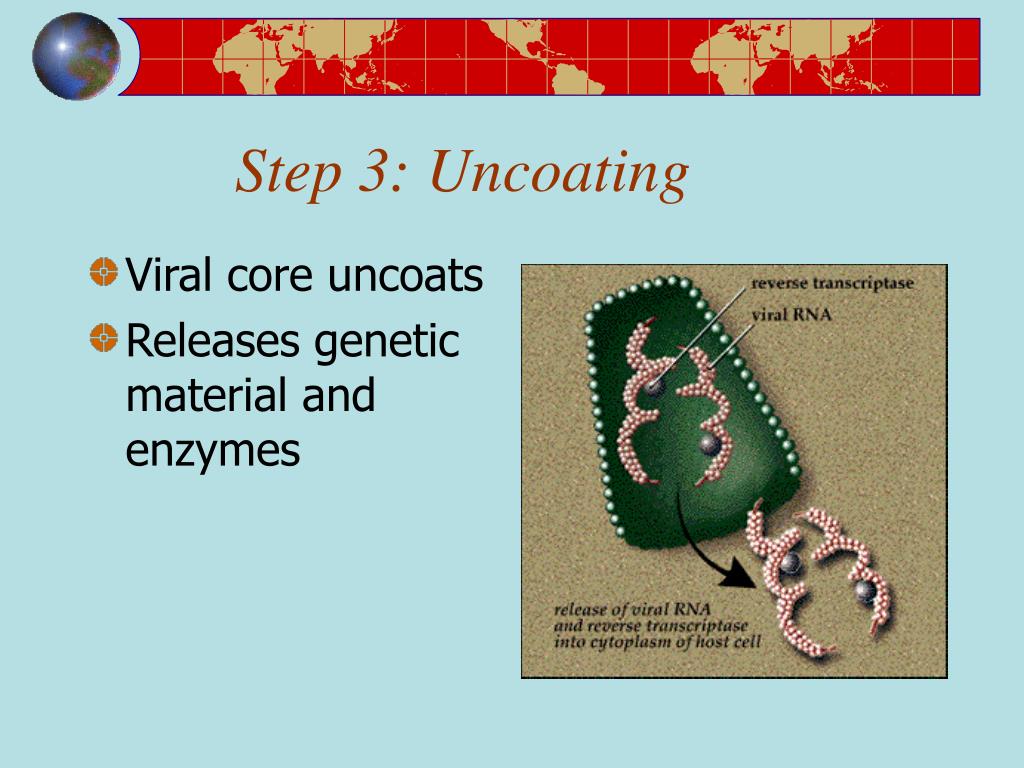 Step 3: Uncoating

Viral core uncoats

Releases genetic material and enzymes

reverse transcriptase

viral RNA

release of viral RNA and reverse transcriptase into cytoplasm of host cell